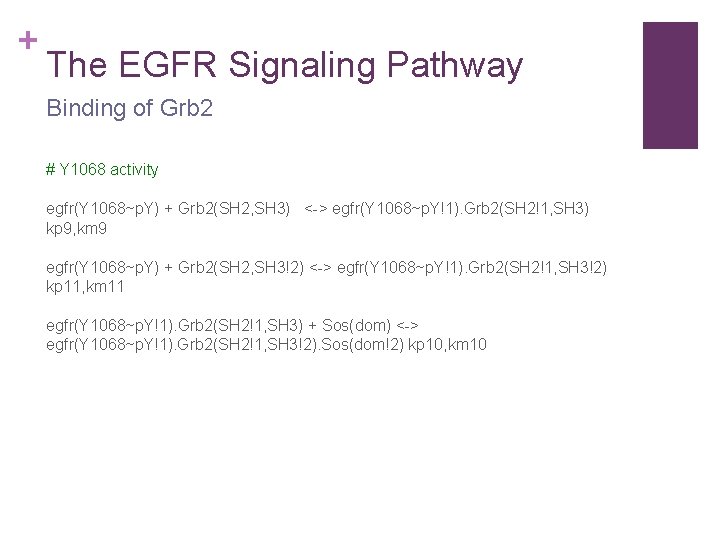 +

The EGFR Signaling Pathway

Binding of Grb2

# Y1068 activity

egfr(Y1068~pY) + Grb2(SH2,SH3) <-> egfr(Y1068~pY!1).Grb2(SH2!1,SH3) kp9,km9

egfr(Y1068~pY) + Grb2(SH2,SH3!2) <-> egfr(Y1068~pY!1).Grb2(SH2!1,SH3!2) kp11,km11

egfr(Y1068~pY!1).Grb2(SH2!1,SH3) + Sos(dom) <-> egfr(Y1068~pY!1).Grb2(SH2!1,SH3!2).Sos(dom!2) kp10,km10